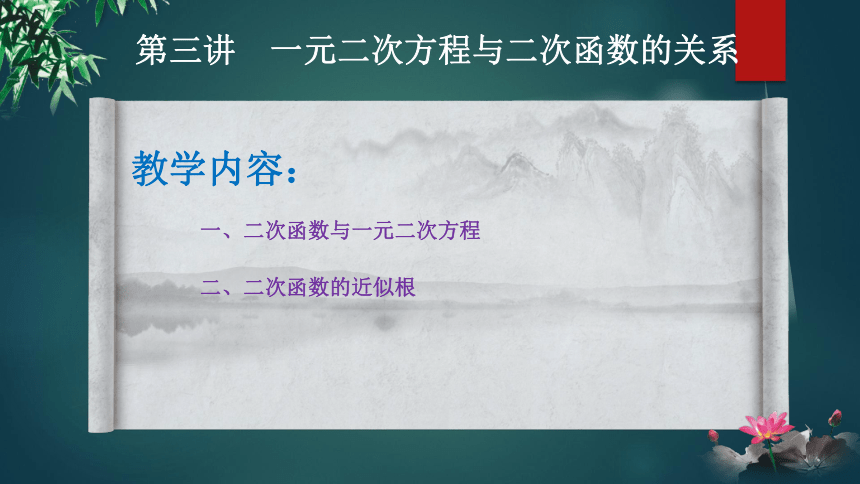 第三讲　一元二次方程与二次函数的关系

教学内容：

一、二次函数与一元二次方程

二、二次函数的近似根